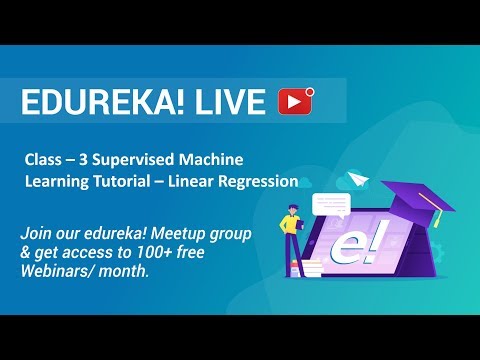 EDUREKA! LIVE

Class – 3 Supervised Machine Learning Tutorial – Linear Regression

Join our edureka! Meetup group & get access to 100+ free Webinars/ month.

e!